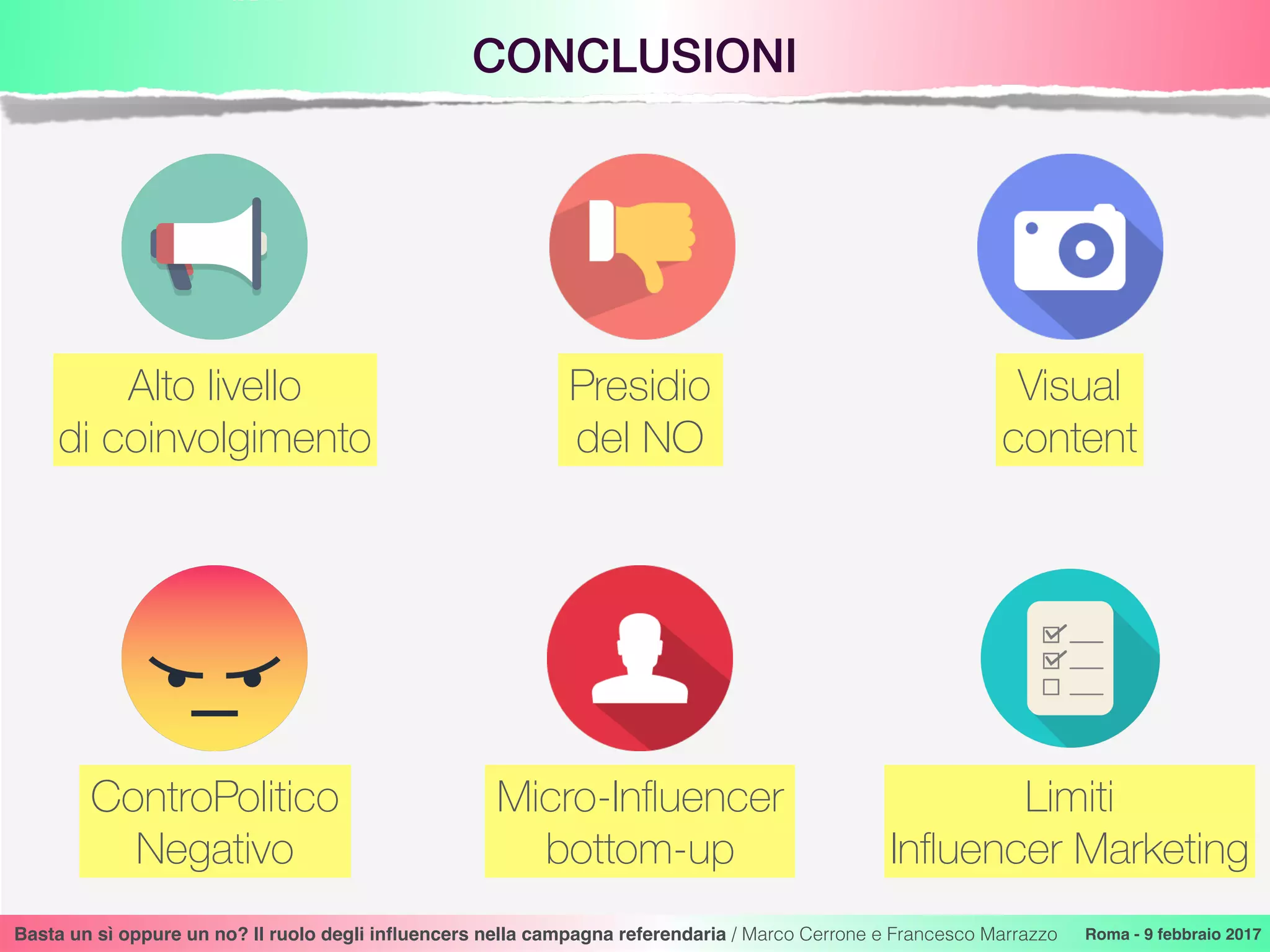 CONCLUSIONI

Alto livello di coinvolgimento

Presidio del NO

Visual content

ControPolitico Negativo

Micro-Influencer bottom-up

Limiti Influencer Marketing

Basta un sì oppure un no? Il ruolo degli influencers nella campagna referendaria / Marco Cerrone e Francesco Marrazzo Roma - 9 febbraio 2017